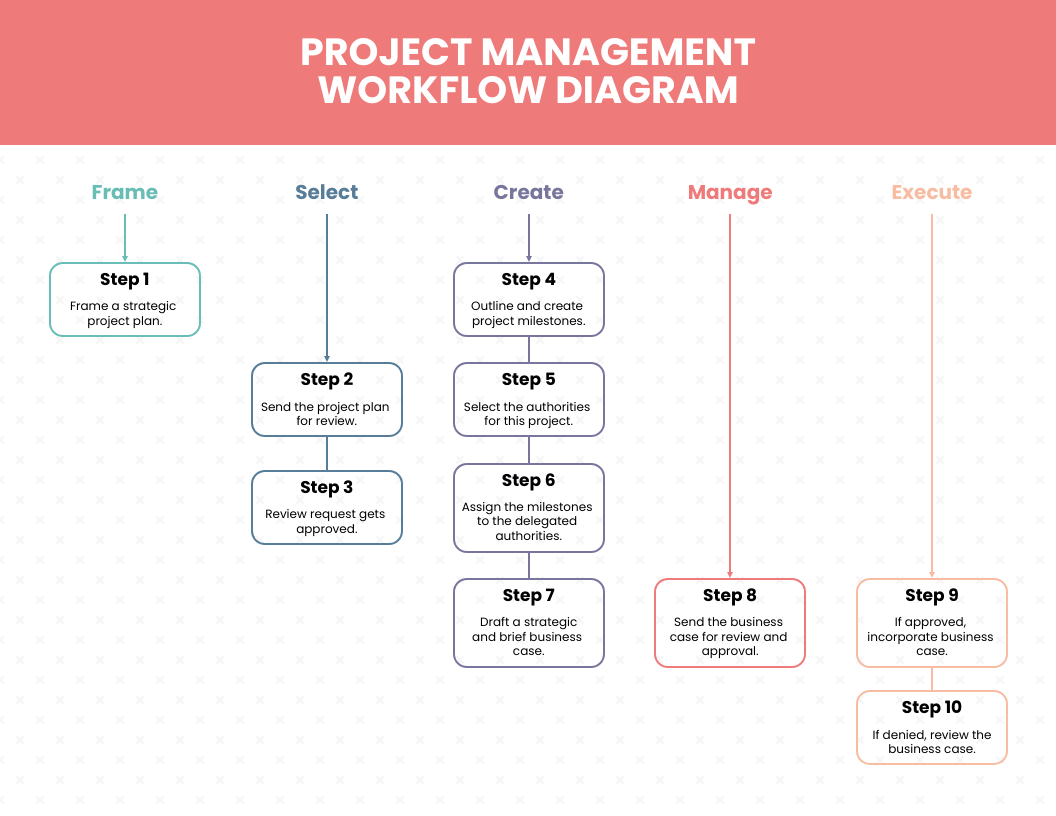 PROJECT MANAGEMENT WORKFLOW DIAGRAM

Frame

Step 1
Frame a strategic project plan.

Select

Step 2
Send the project plan for review.

Step 3
Review request gets approved.

Create

Step 4
Outline and create project milestones.

Step 5
Select the authorities for this project.

Step 6
Assign the milestones to the delegated authorities.

Step 7
Draft a strategic and brief business case.

Manage

Step 8
Send the business case for review and approval.

Execute

Step 9
If approved, incorporate business case.

Step 10
If denied, review the business case.